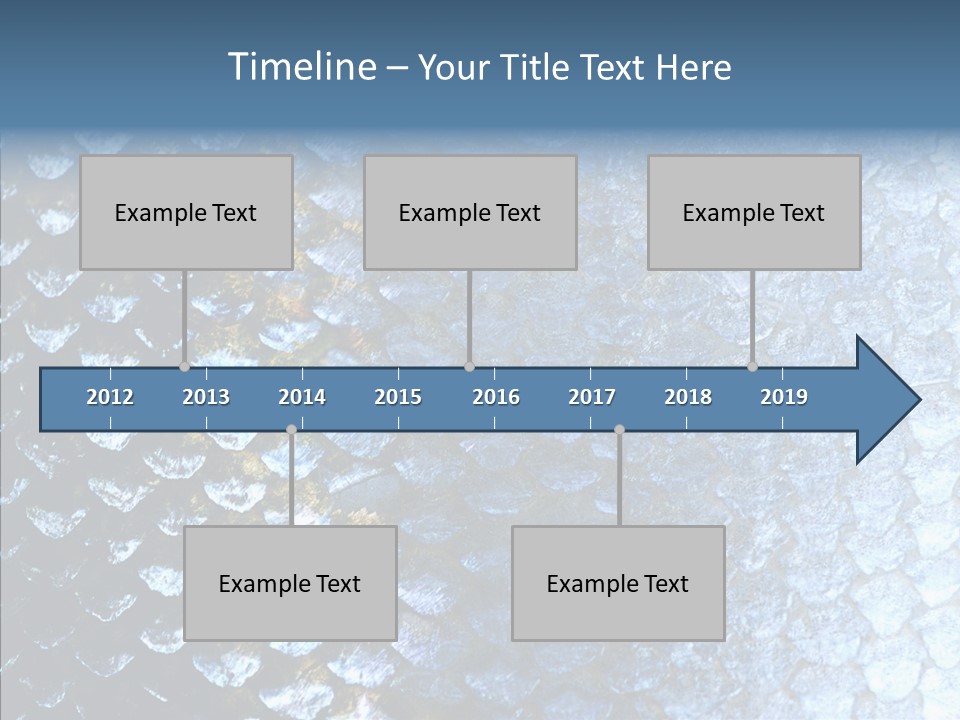 Timeline – Your Title Text Here

Example Text

Example Text

Example Text

2012 2013 2014 2015 2016 2017 2018 2019

Example Text

Example Text